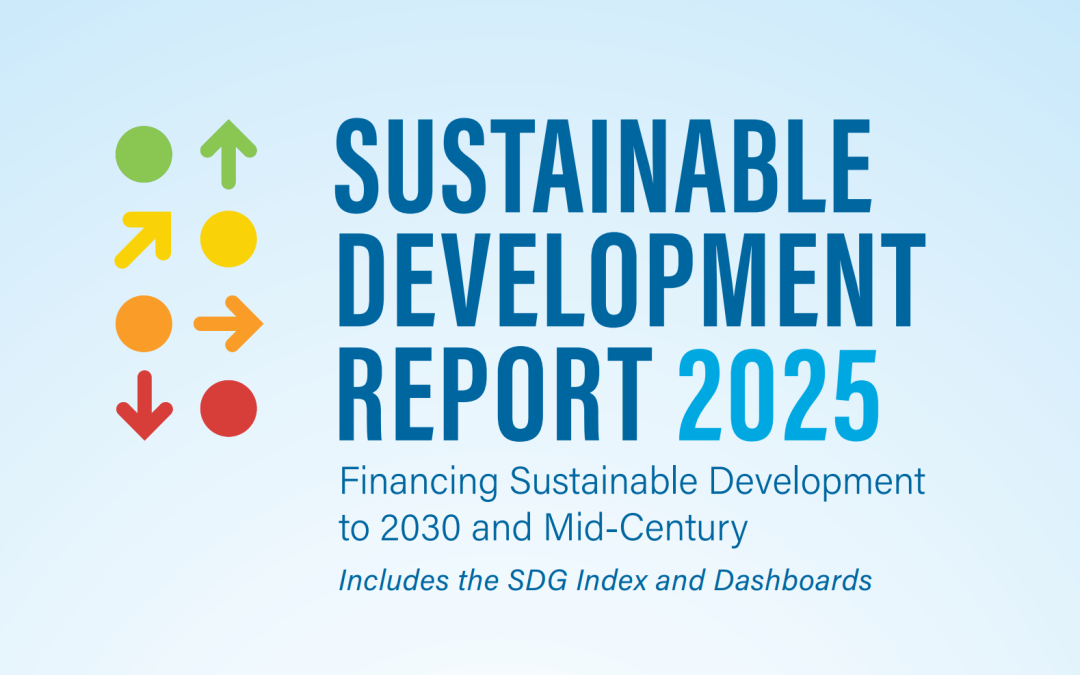 SUSTAINABLE DEVELOPMENT REPORT 2025

Financing Sustainable Development to 2030 and Mid-Century

Includes the SDG Index and Dashboards